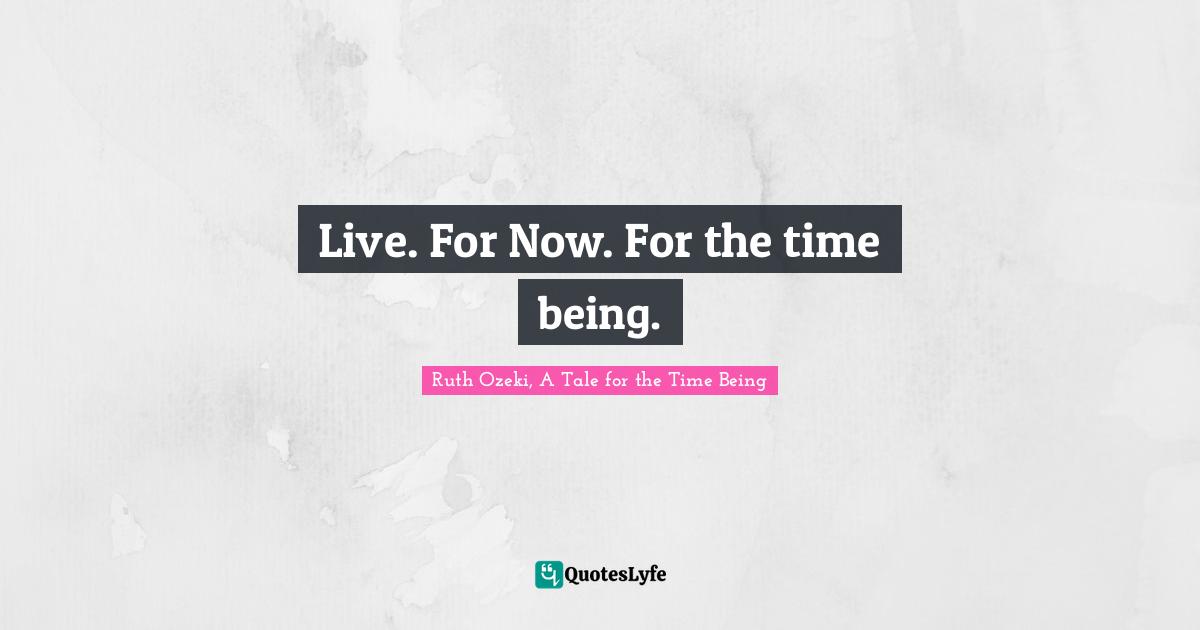 Live. For Now. For the time being.

Ruth Ozeki, A Tale for the Time Being

QuotesLyfe